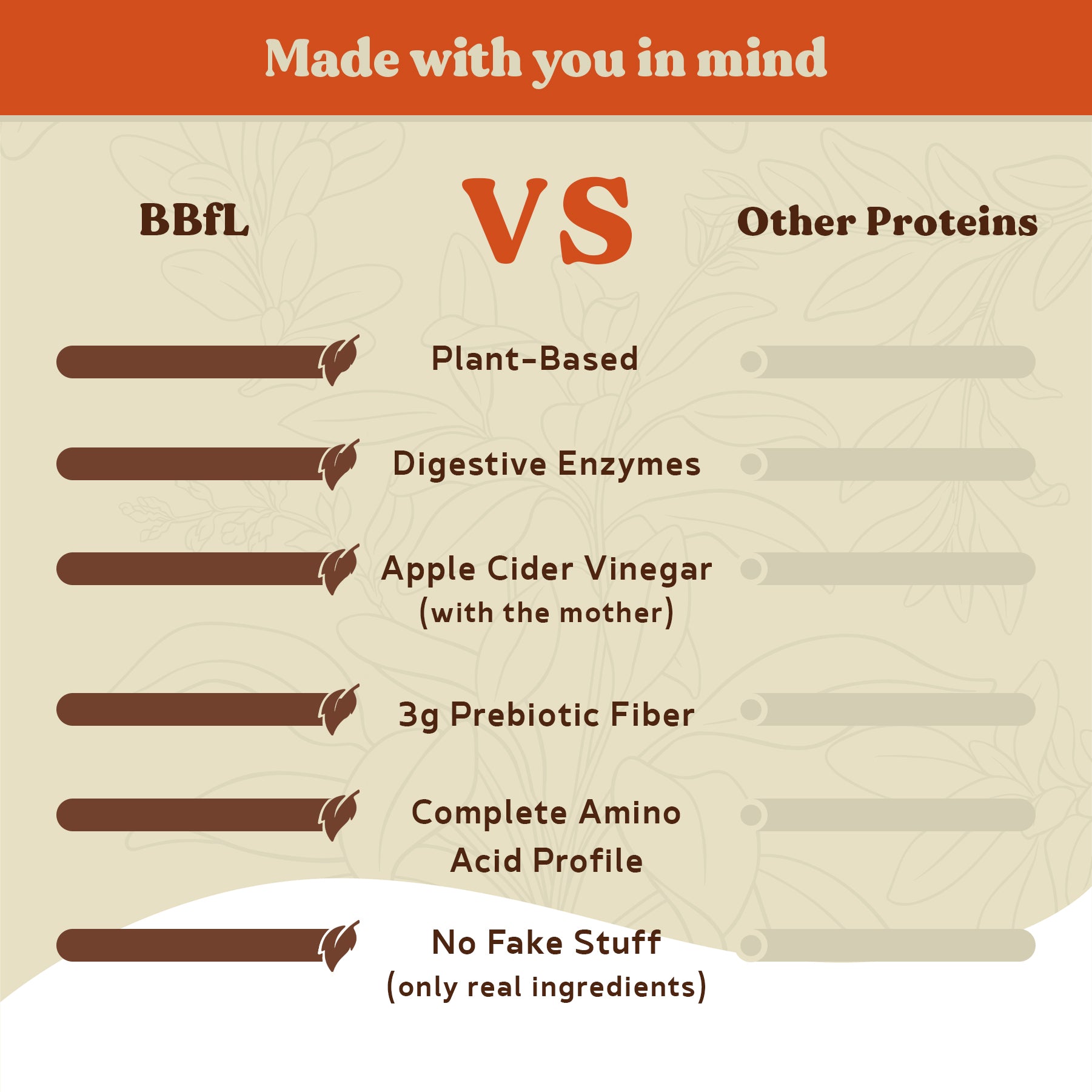 Made with you in mind

BBfL

VS

Other Proteins

Plant-Based

Digestive Enzymes

Apple Cider Vinegar (with the mother)

3g Prebiotic Fiber

Complete Amino Acid Profile

No Fake Stuff (only real ingredients)